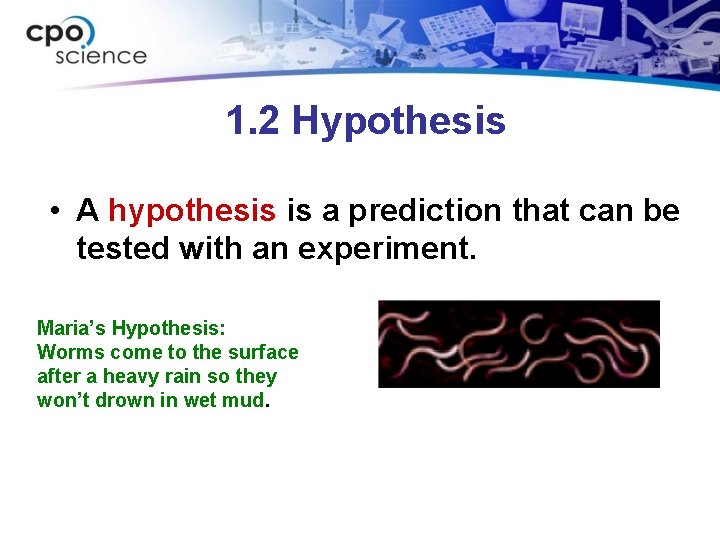 cpo science

1.2 Hypothesis

• A hypothesis is a prediction that can be tested with an experiment.

Maria's Hypothesis:
Worms come to the surface after a heavy rain so they won't drown in wet mud.